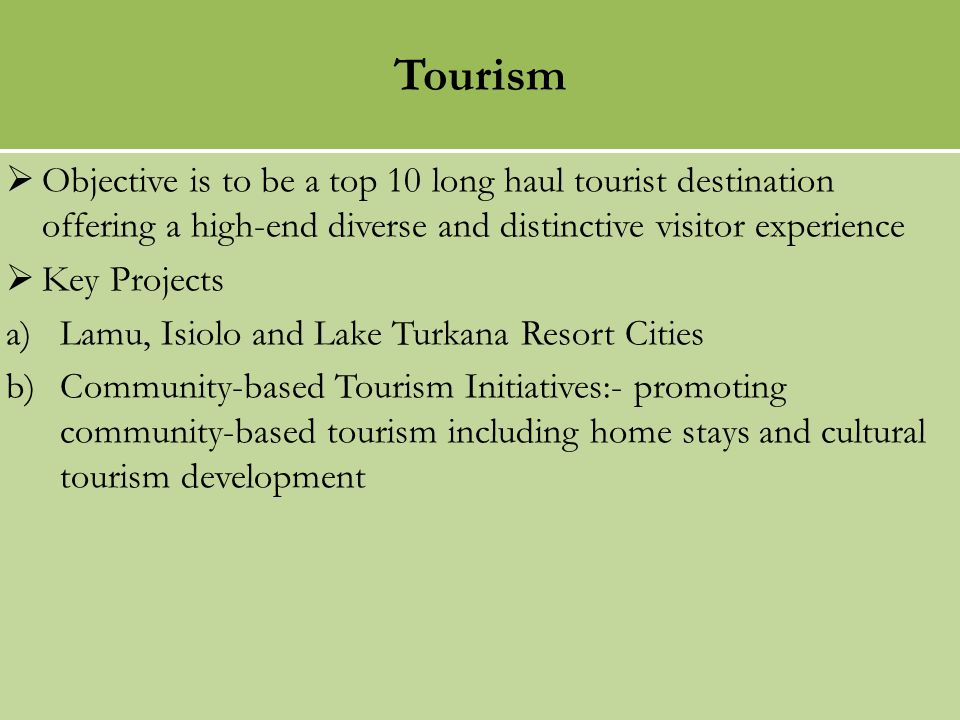 Tourism

➢ Objective is to be a top 10 long haul tourist destination offering a high-end diverse and distinctive visitor experience

➢ Key Projects

a) Lamu, Isiolo and Lake Turkana Resort Cities

b) Community-based Tourism Initiatives:- promoting community-based tourism including home stays and cultural tourism development